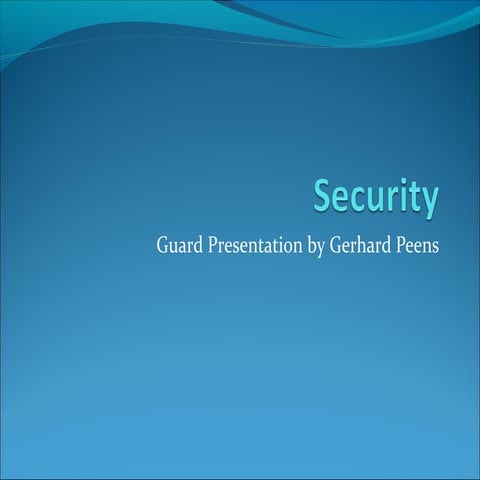 Security

Guard Presentation by Gerhard Peens